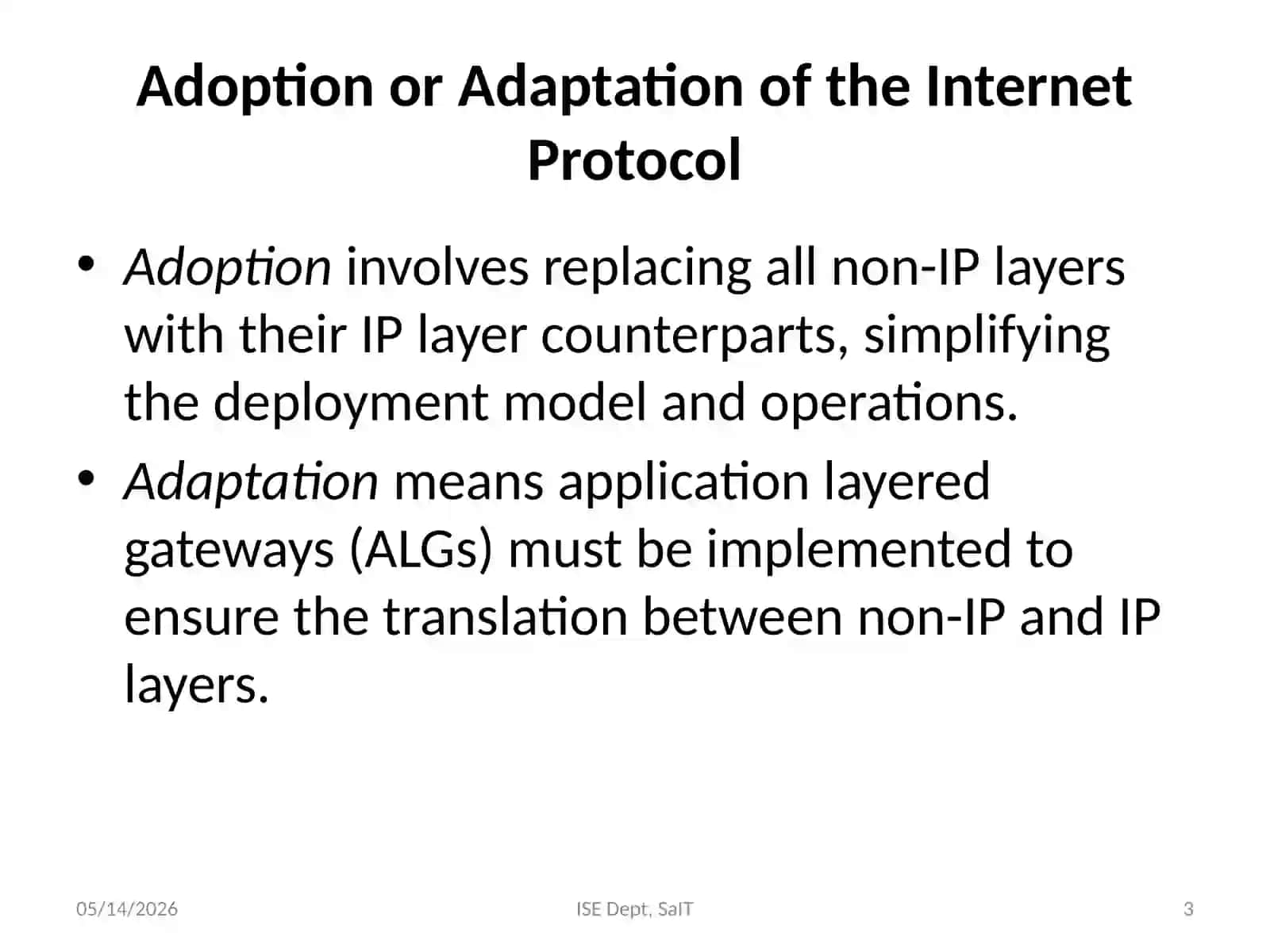 Adoption or Adaptation of the Internet Protocol

• Adoption involves replacing all non-IP layers with their IP layer counterparts, simplifying the deployment model and operations.

• Adaptation means application layered gateways (ALGs) must be implemented to ensure the translation between non-IP and IP layers.

05/14/2026

ISE Dept, SaIT

3